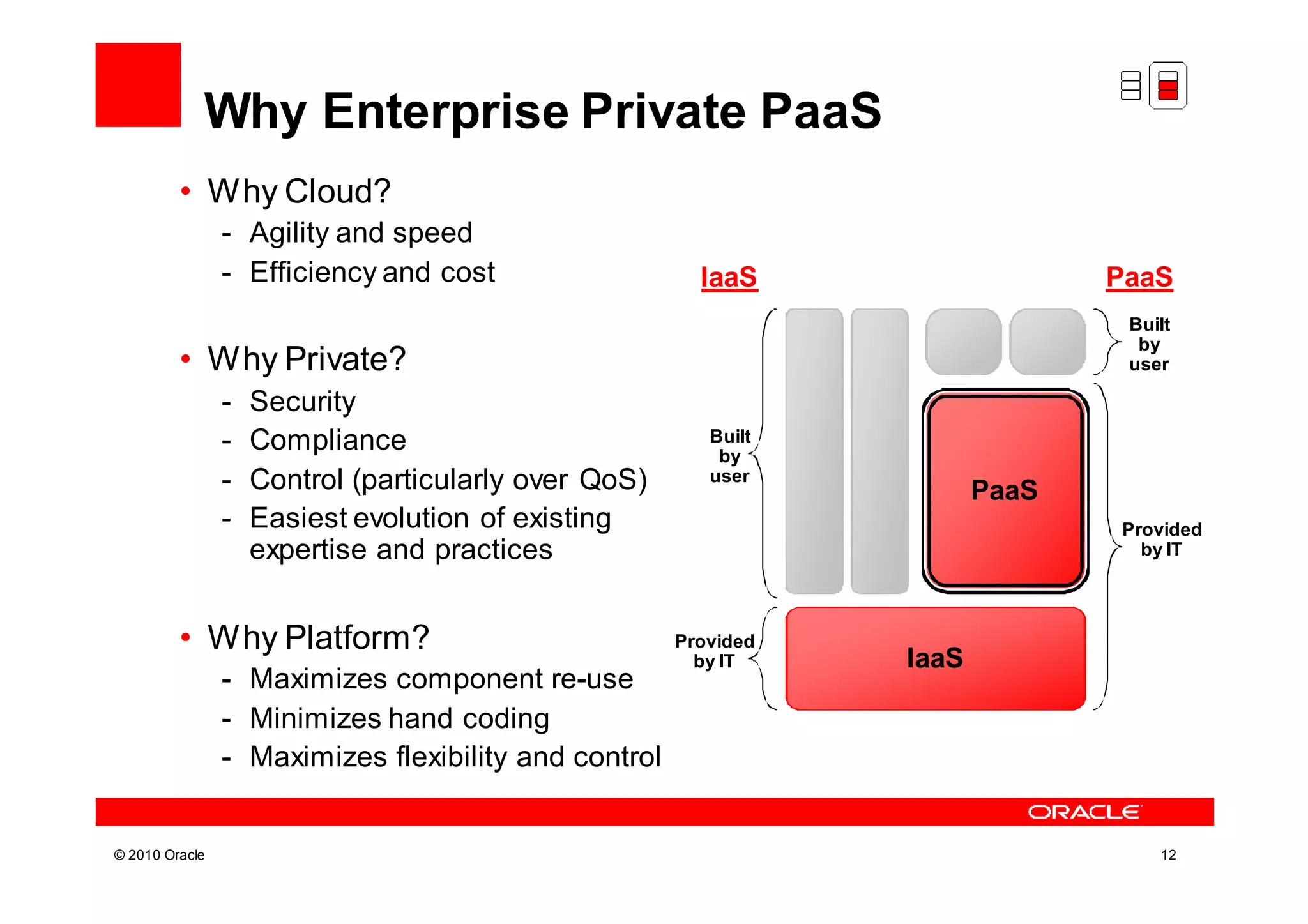 Why Enterprise Private PaaS

• Why Cloud?
- Agility and speed
- Efficiency and cost

• Why Private?
- Security
- Compliance
- Control (particularly over QoS)
- Easiest evolution of existing expertise and practices

• Why Platform?
- Maximizes component re-use
- Minimizes hand coding
- Maximizes flexibility and control

IaaS

PaaS

Built by user

Built by user

PaaS

Provided by IT

Provided by IT

IaaS

ORACLE

© 2010 Oracle

12